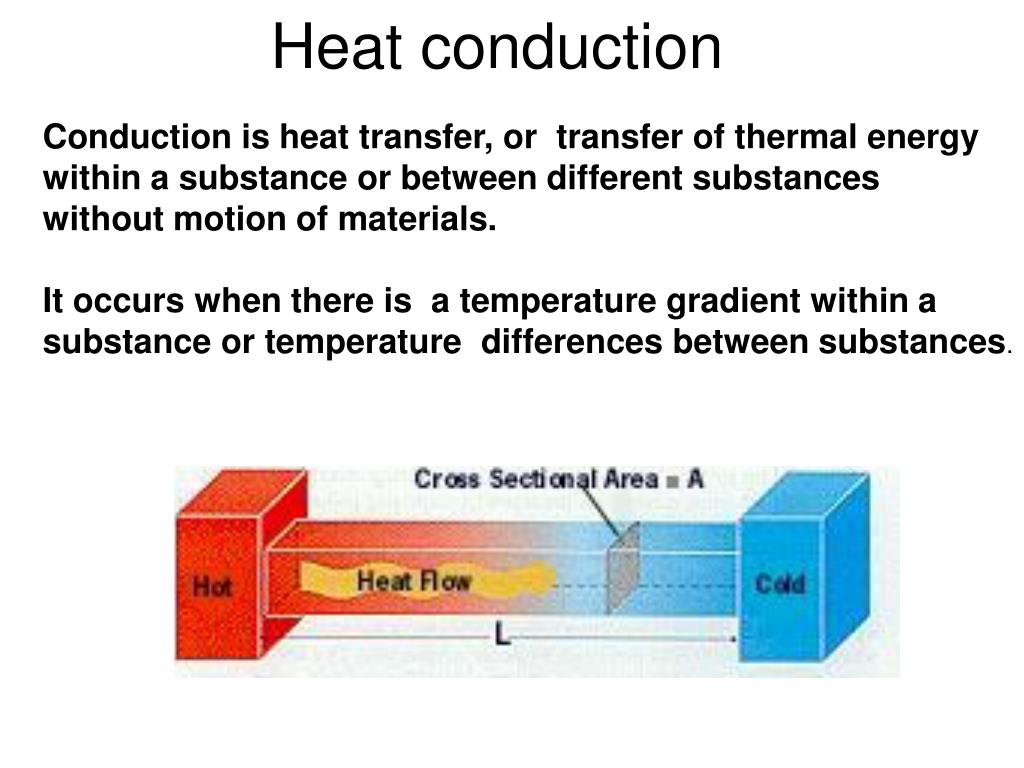 Heat conduction

Conduction is heat transfer, or transfer of thermal energy within a substance or between different substances without motion of materials.

It occurs when there is a temperature gradient within a substance or temperature differences between substances.

Cross Sectional Area = A

Hot

Heat Flow

Cold

L